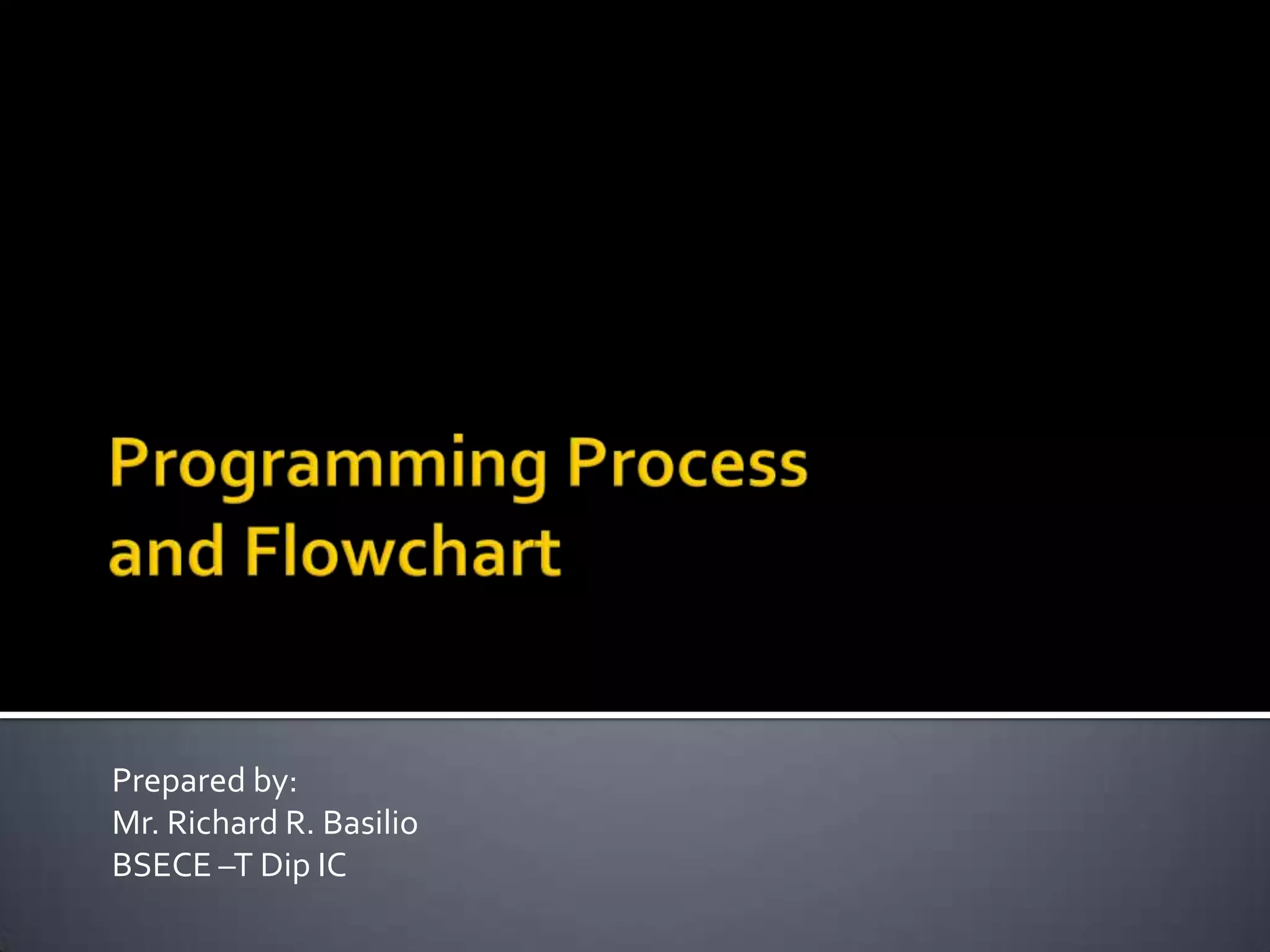 Programming Process and Flowchart

Prepared by:
Mr. Richard R. Basilio
BSECE –T Dip IC